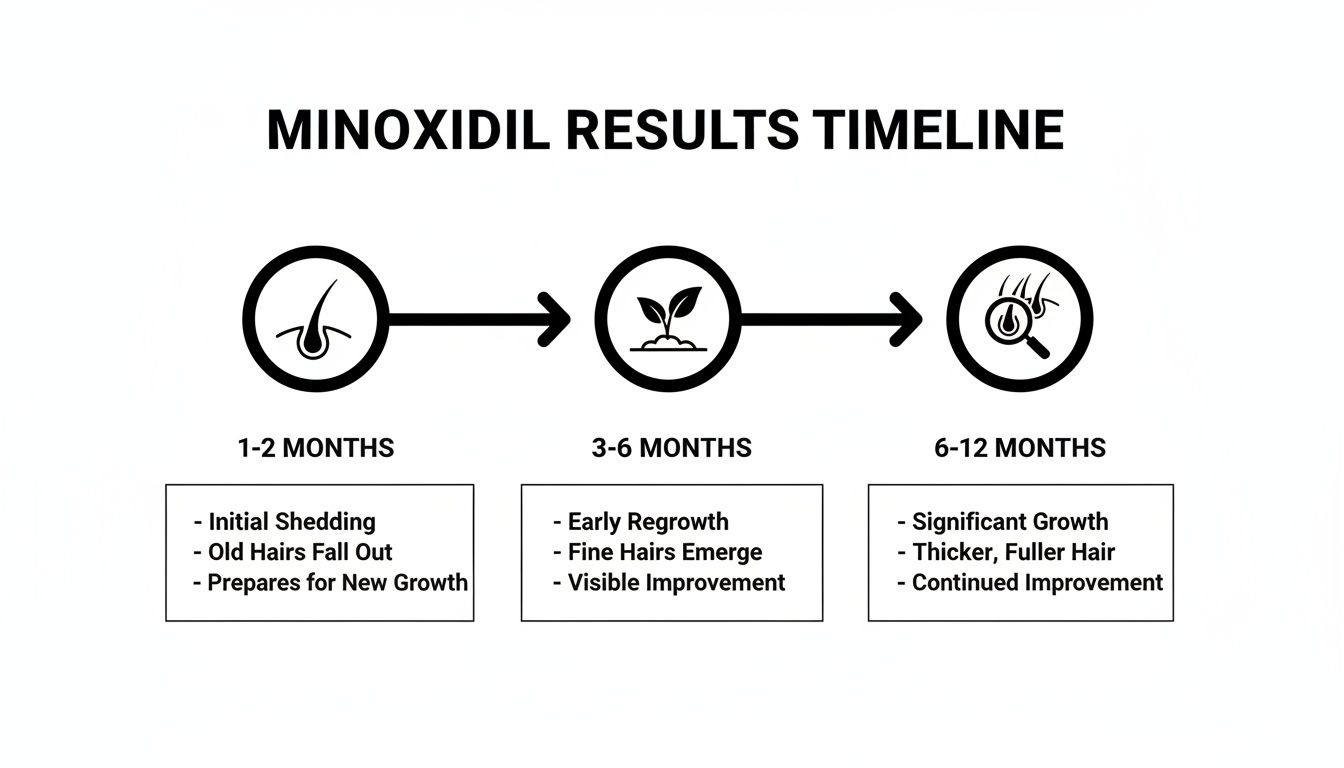 MINOXIDIL RESULTS TIMELINE

1-2 MONTHS

- Initial Shedding
- Old Hairs Fall Out
- Prepares for New Growth

3-6 MONTHS

- Early Regrowth
- Fine Hairs Emerge
- Visible Improvement

6-12 MONTHS

- Significant Growth
- Thicker, Fuller Hair
- Continued Improvement